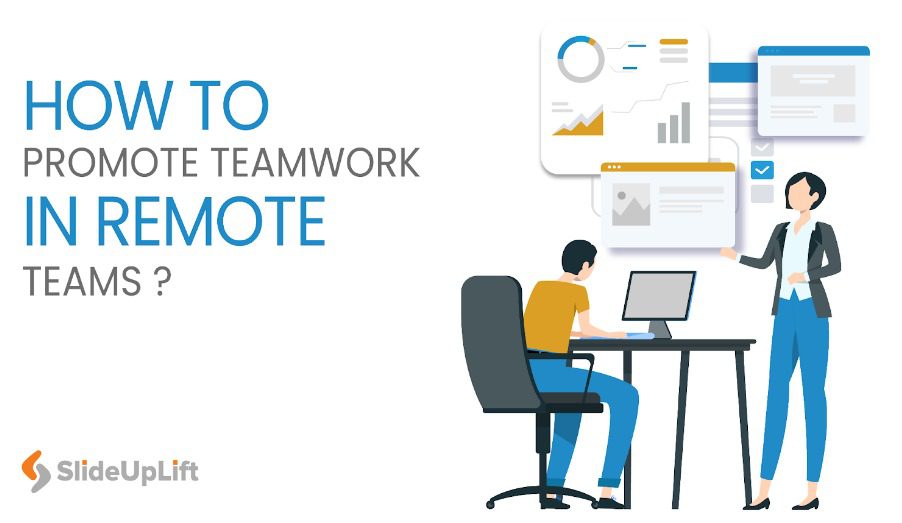 HOW TO
PROMOTE TEAMWORK
IN REMOTE
TEAMS ?

SlideUpLift